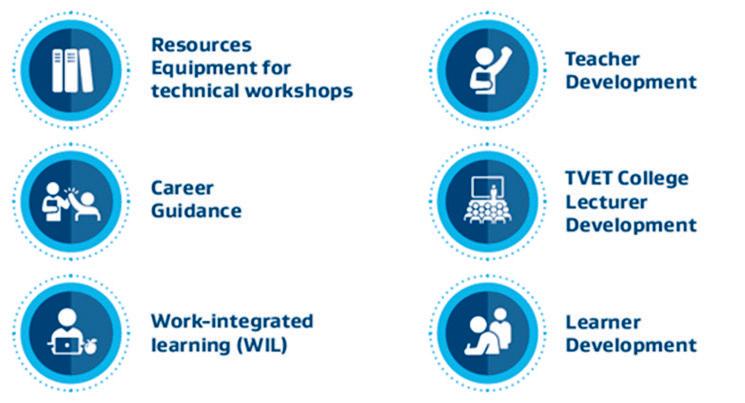 Resources
Equipment for technical workshops

Career Guidance

Work-integrated learning (WIL)

Teacher Development

TVET College Lecturer Development

Learner Development